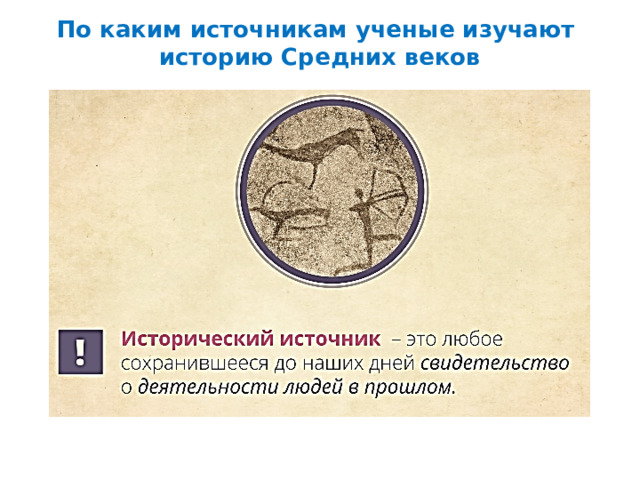 По каким источникам ученые изучают историю Средних веков

!

Исторический источник – это любое сохранившееся до наших дней свидетельство о деятельности людей в прошлом.